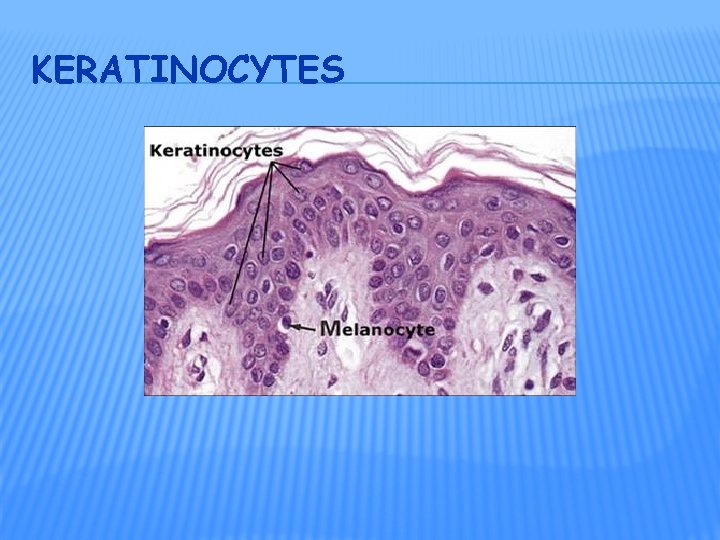 KERATINOCYTES

Keratinocytes

Melanocyte